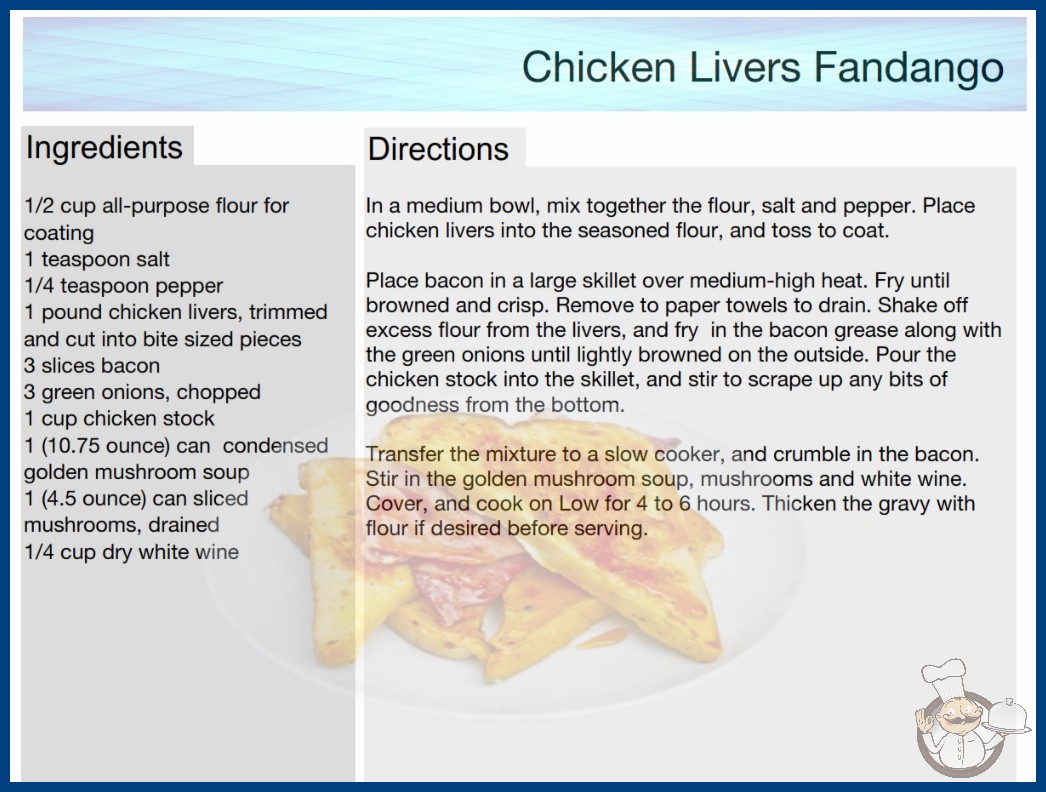 Chicken Livers Fandango

Ingredients

1/2 cup all-purpose flour for coating
1 teaspoon salt
1/4 teaspoon pepper
1 pound chicken livers, trimmed and cut into bite sized pieces
3 slices bacon
3 green onions, chopped
1 cup chicken stock
1 (10.75 ounce) can condensed golden mushroom soup
1 (4.5 ounce) can sliced mushrooms, drained
1/4 cup dry white wine

Directions

In a medium bowl, mix together the flour, salt and pepper. Place chicken livers into the seasoned flour, and toss to coat.

Place bacon in a large skillet over medium-high heat. Fry until browned and crisp. Remove to paper towels to drain. Shake off excess flour from the livers, and fry in the bacon grease along with the green onions until lightly browned on the outside. Pour the chicken stock into the skillet, and stir to scrape up any bits of goodness from the bottom.

Transfer the mixture to a slow cooker, and crumble in the bacon. Stir in the golden mushroom soup, mushrooms and white wine. Cover, and cook on Low for 4 to 6 hours. Thicken the gravy with flour if desired before serving.